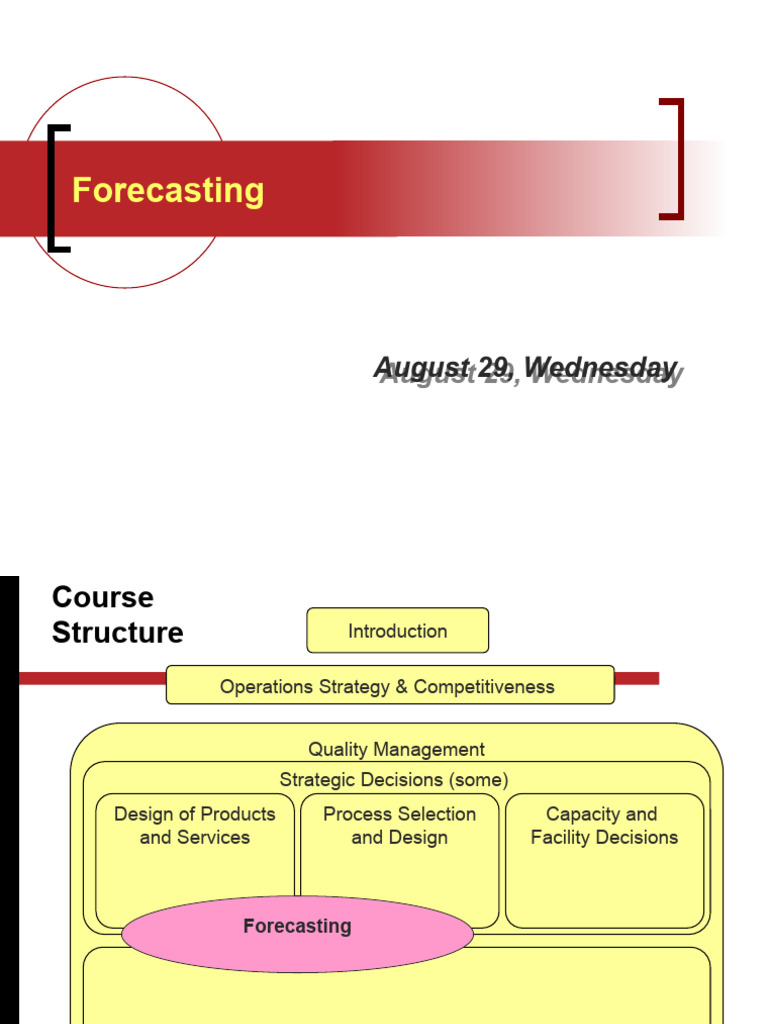 Forecasting

August 29, Wednesday

Course Structure

Introduction

Operations Strategy & Competitiveness

Quality Management

Strategic Decisions (some)

Design of Products and Services

Process Selection and Design

Capacity and Facility Decisions

Forecasting